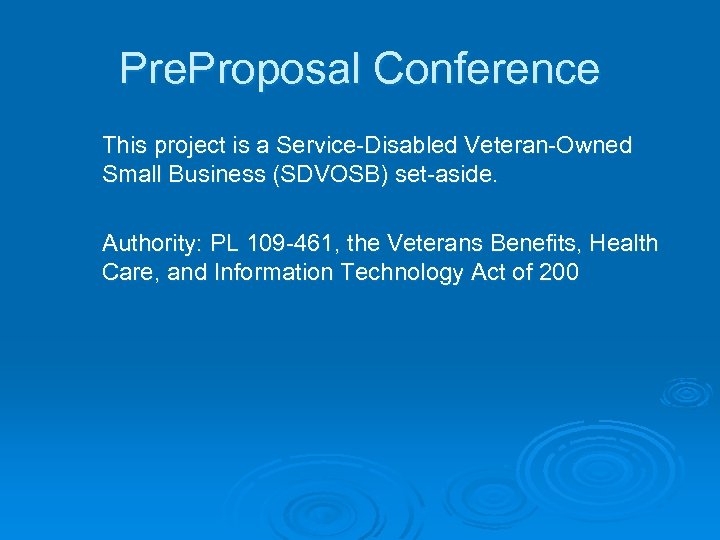 PreProposal Conference

This project is a Service-Disabled Veteran-Owned Small Business (SDVOSB) set-aside.

Authority: PL 109-461, the Veterans Benefits, Health Care, and Information Technology Act of 200